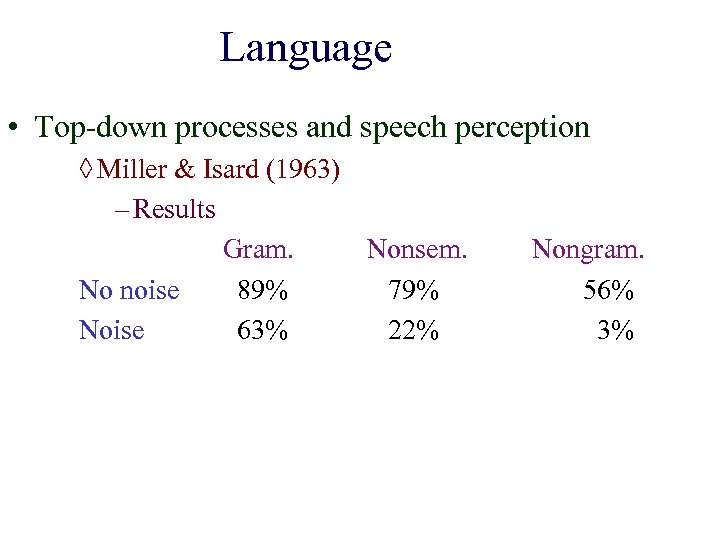 Language

• Top-down processes and speech perception

◊ Miller & Isard (1963)

– Results

| | Gram. | Nonsem. | Nongram. |
|---|---|---|---|
| No noise | 89% | 79% | 56% |
| Noise | 63% | 22% | 3% |